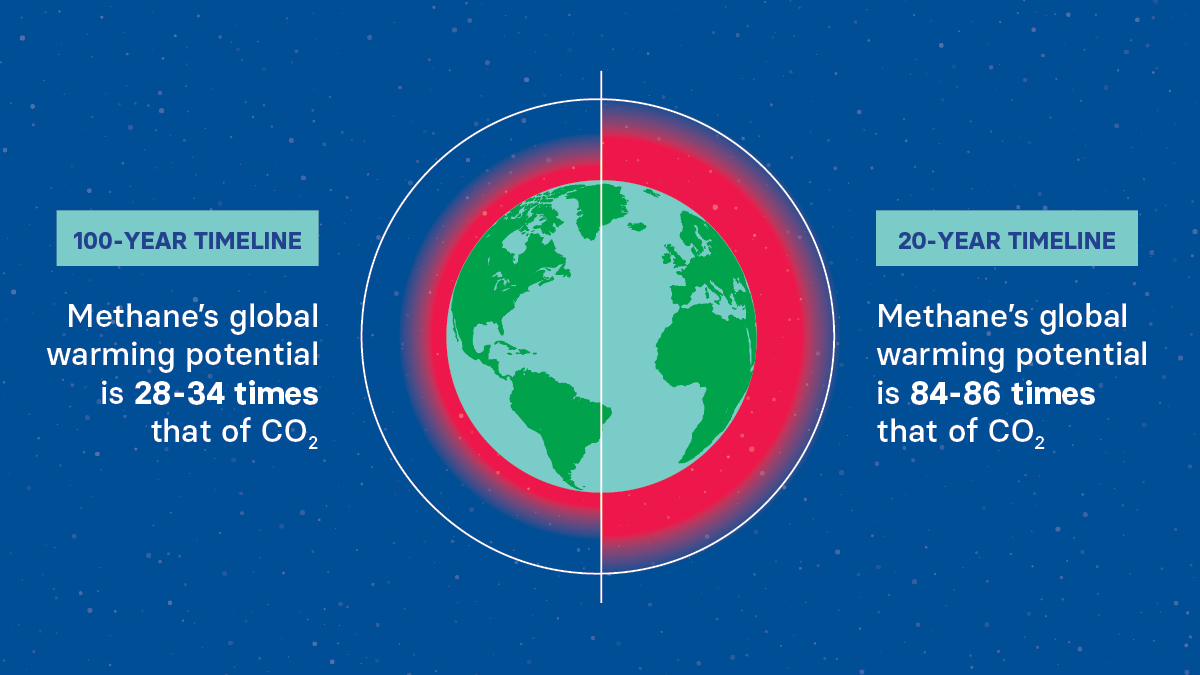 100-YEAR TIMELINE

Methane's global warming potential is 28-34 times that of $CO_2$

20-YEAR TIMELINE

Methane's global warming potential is 84-86 times that of $CO_2$